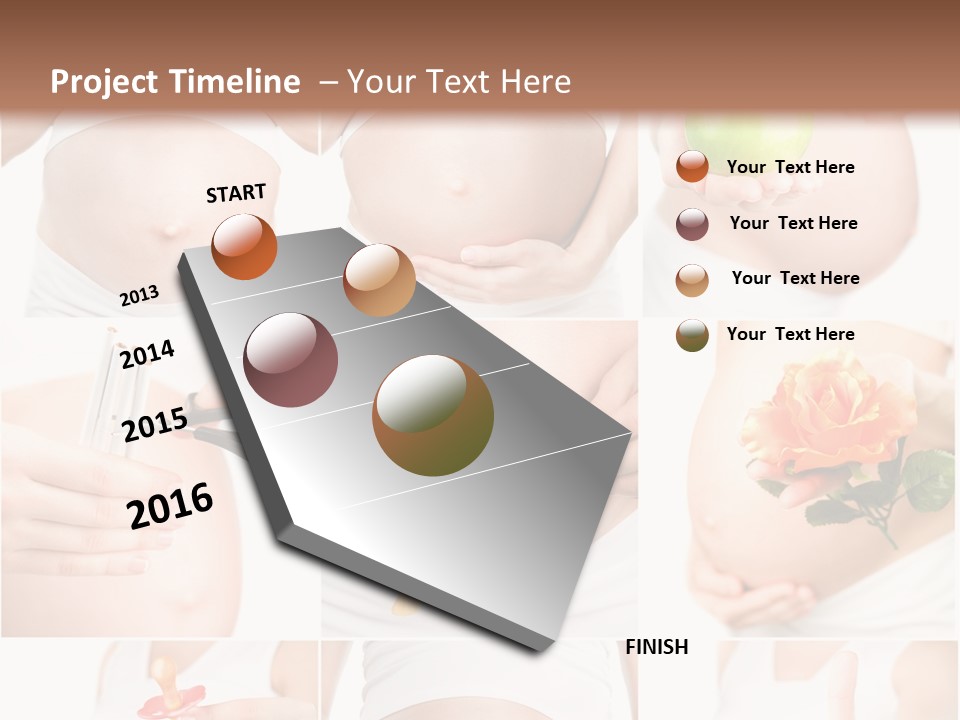 Project Timeline – Your Text Here

START

2013

2014

2015

2016

FINISH

Your Text Here

Your Text Here

Your Text Here

Your Text Here